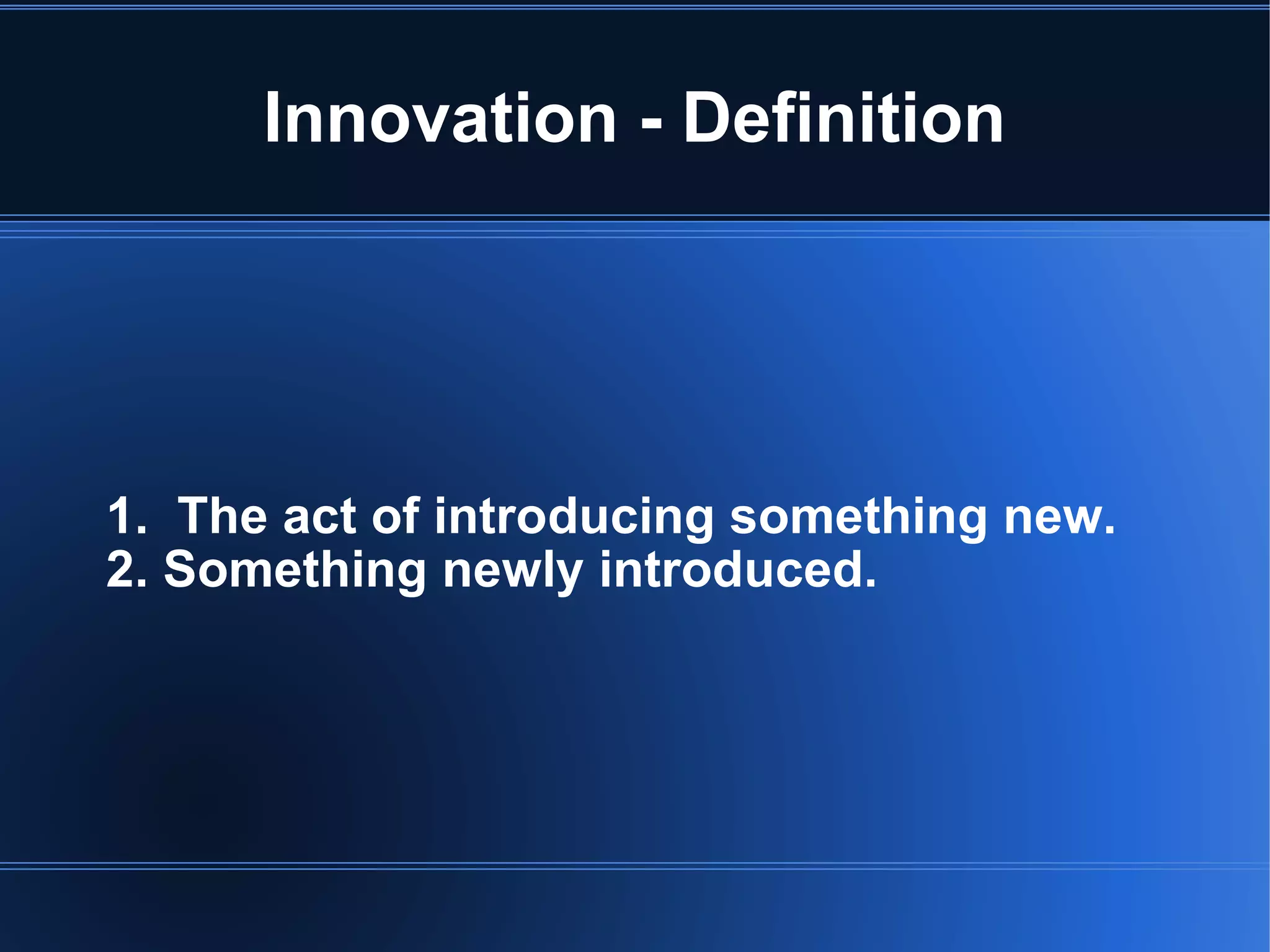 Innovation - Definition

1. The act of introducing something new.
2. Something newly introduced.